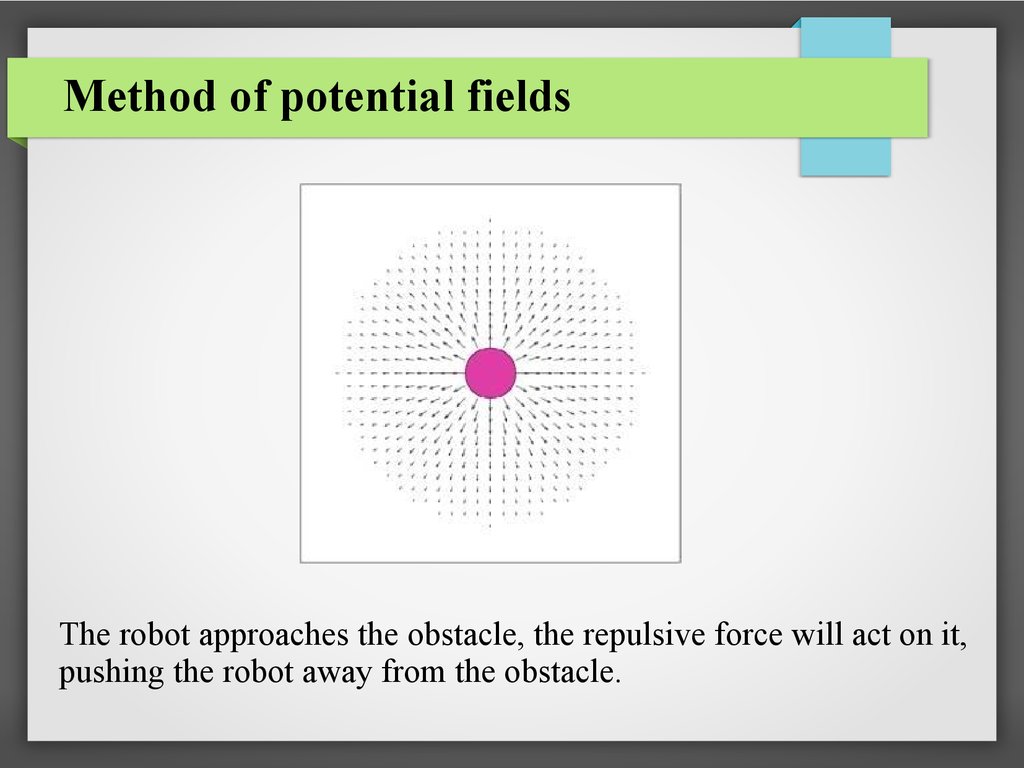 Method of potential fields

The robot approaches the obstacle, the repulsive force will act on it, pushing the robot away from the obstacle.